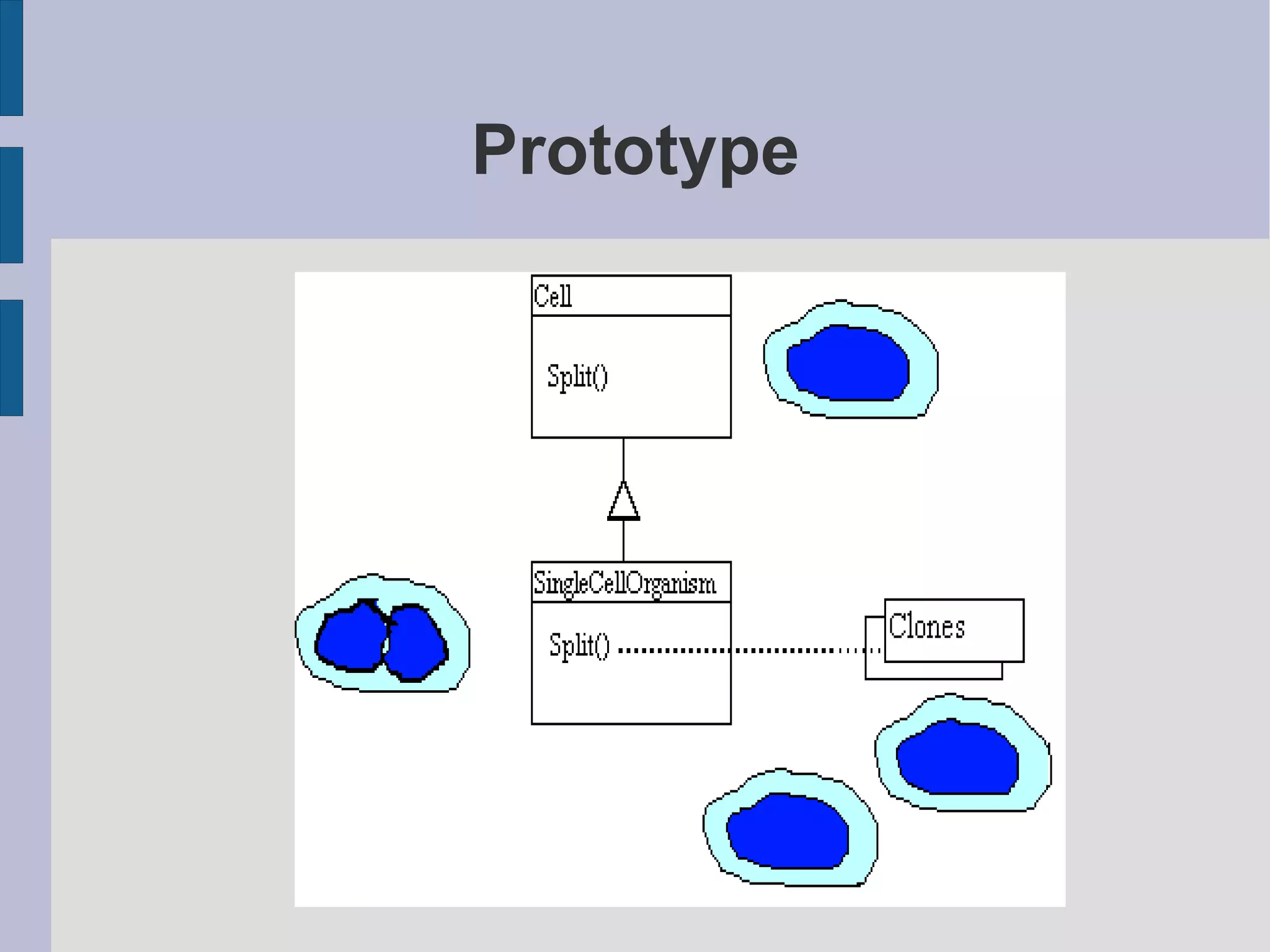 Prototype

Cell

Split()

SingleCellOrganism

Split()

Clones